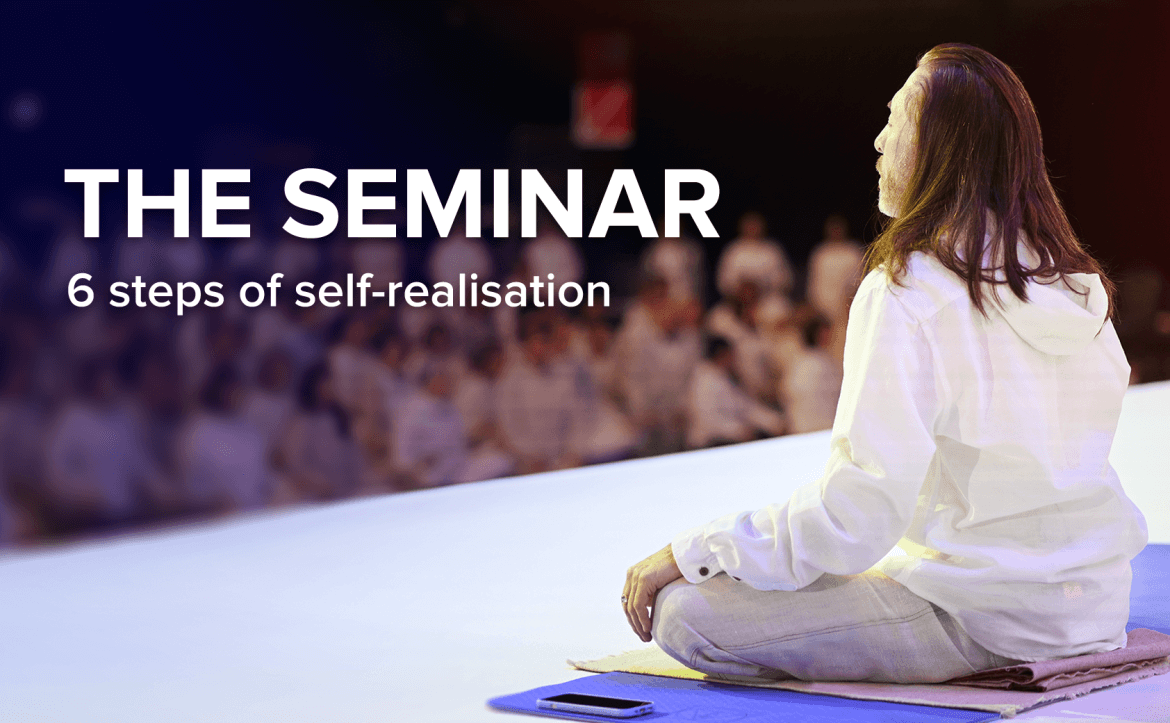 THE SEMINAR
6 steps of self-realisation